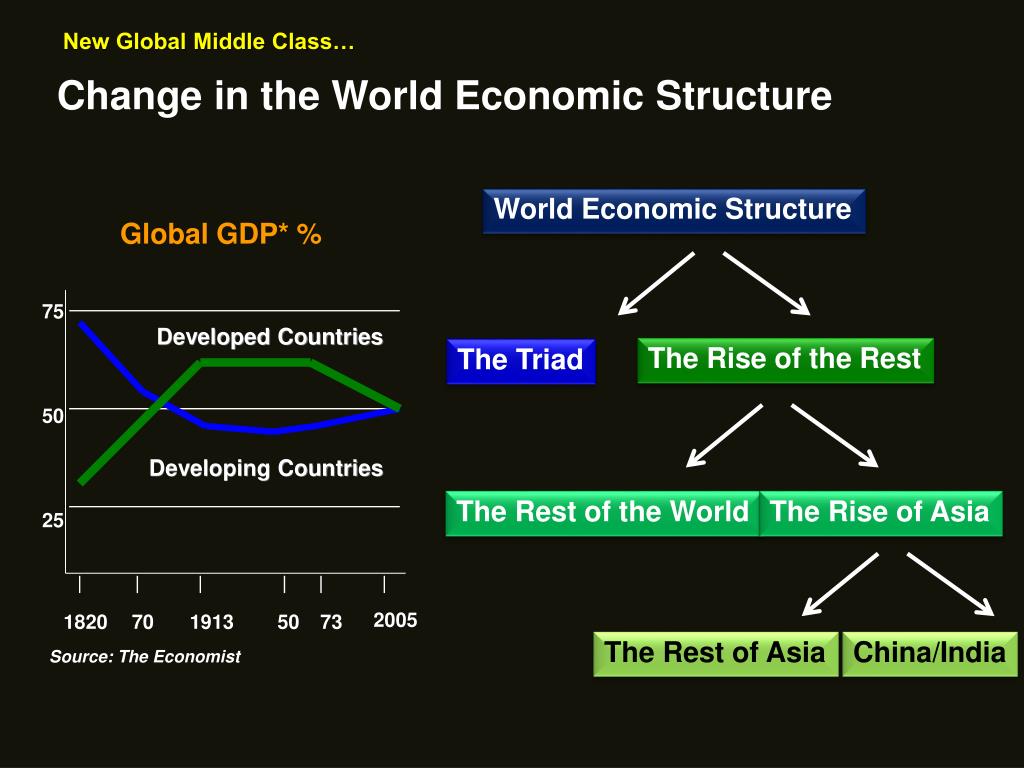 New Global Middle Class…

Change in the World Economic Structure

Global GDP* %

75
50
25

Developed Countries

Developing Countries

1820 70 1913 50 73 2005

Source: The Economist

World Economic Structure

The Triad

The Rise of the Rest

The Rest of the World

The Rise of Asia

The Rest of Asia

China/India